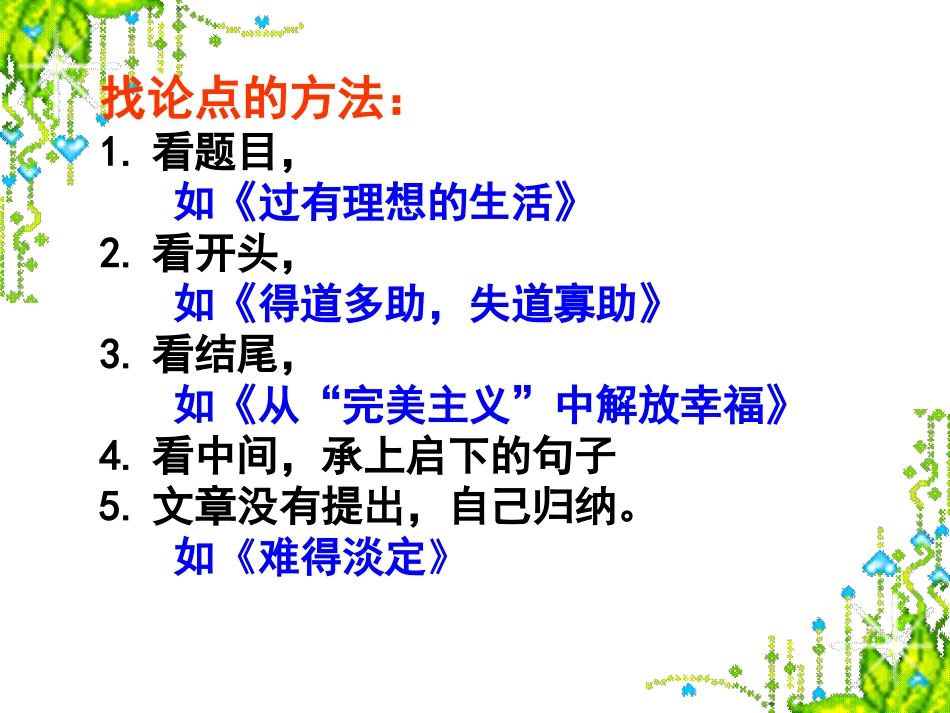 找论点的方法：

1. 看题目，
如《过有理想的生活》

2. 看开头，
如《得道多助，失道寡助》

3. 看结尾，
如《从“完美主义”中解放幸福》

4. 看中间，承上启下的句子

5. 文章没有提出，自己归纳。
如《难得淡定》